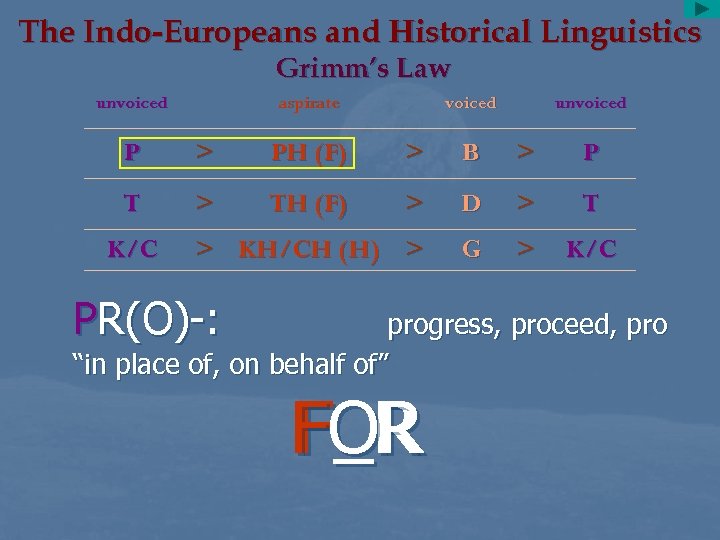 The Indo-Europeans and Historical Linguistics
Grimm's Law

| unvoiced | | aspirate | | voiced | | unvoiced |
|---|---|---|---|---|---|---|
| P | > | PH (F) | > | B | > | P |
| T | > | TH (F) | > | D | > | T |
| K/C | > | KH/CH (H) | > | G | > | K/C |

PR(O)-: progress, proceed, pro
"in place of, on behalf of"

FOR